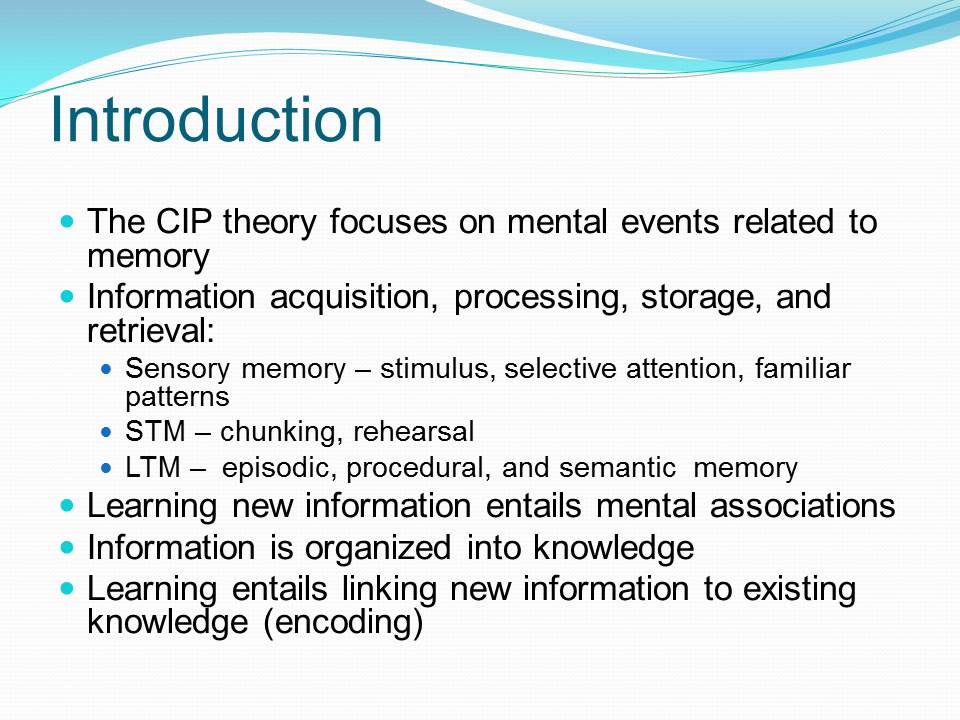 Introduction

- The CIP theory focuses on mental events related to memory
- Information acquisition, processing, storage, and retrieval:
  - Sensory memory – stimulus, selective attention, familiar patterns
  - STM – chunking, rehearsal
  - LTM – episodic, procedural, and semantic memory
- Learning new information entails mental associations
- Information is organized into knowledge
- Learning entails linking new information to existing knowledge (encoding)